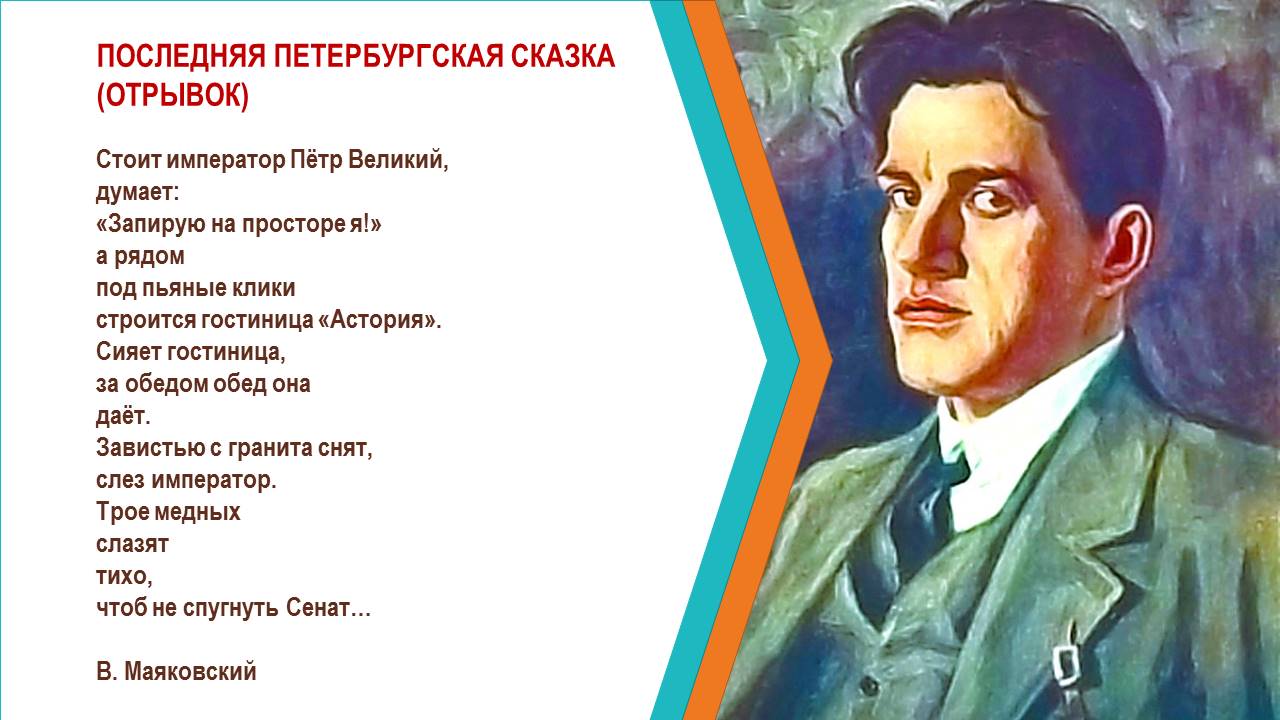 ПОСЛЕДНЯЯ ПЕТЕРБУРГСКАЯ СКАЗКА (ОТРЫВОК)

Стоит император Пётр Великий,
думает:
«Запирую на просторе я!»
а рядом
под пьяные клики
строится гостиница «Астория».
Сияет гостиница,
за обедом обед она
даёт.
Завистью с гранита снят,
слез император.
Трое медных
слазят
тихо,
чтоб не спугнуть Сенат…

В. Маяковский